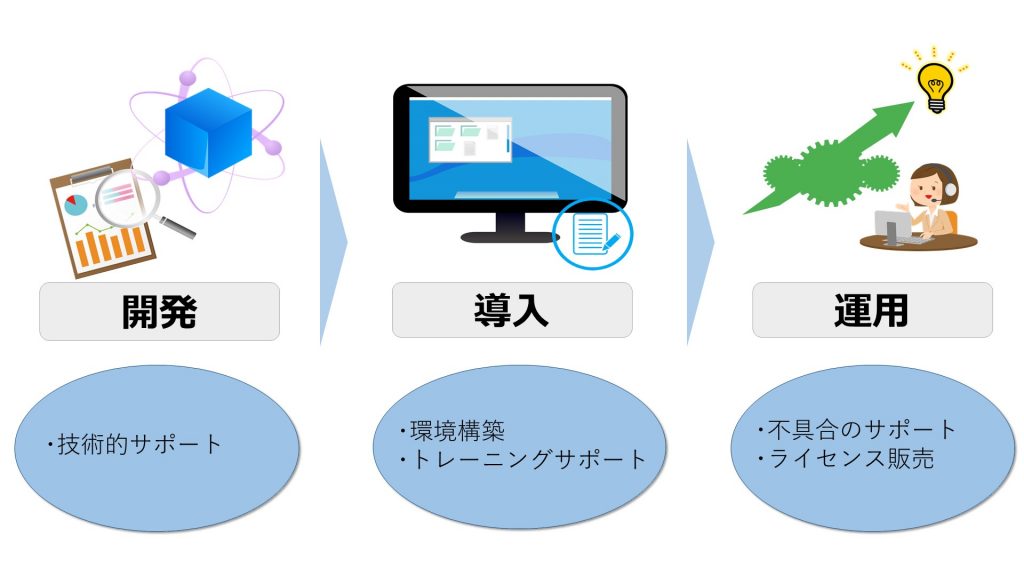 開発

・技術的サポート

導入

・環境構築
・トレーニングサポート

運用

・不具合のサポート
・ライセンス販売